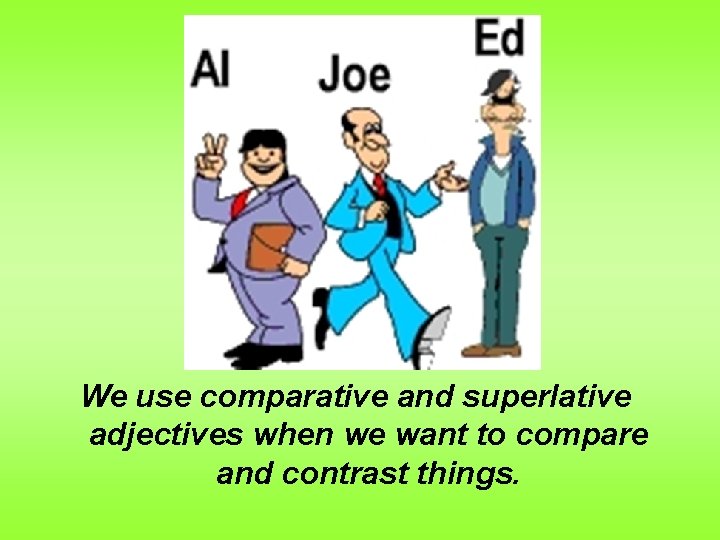 Al Joe Ed

We use comparative and superlative adjectives when we want to compare and contrast things.